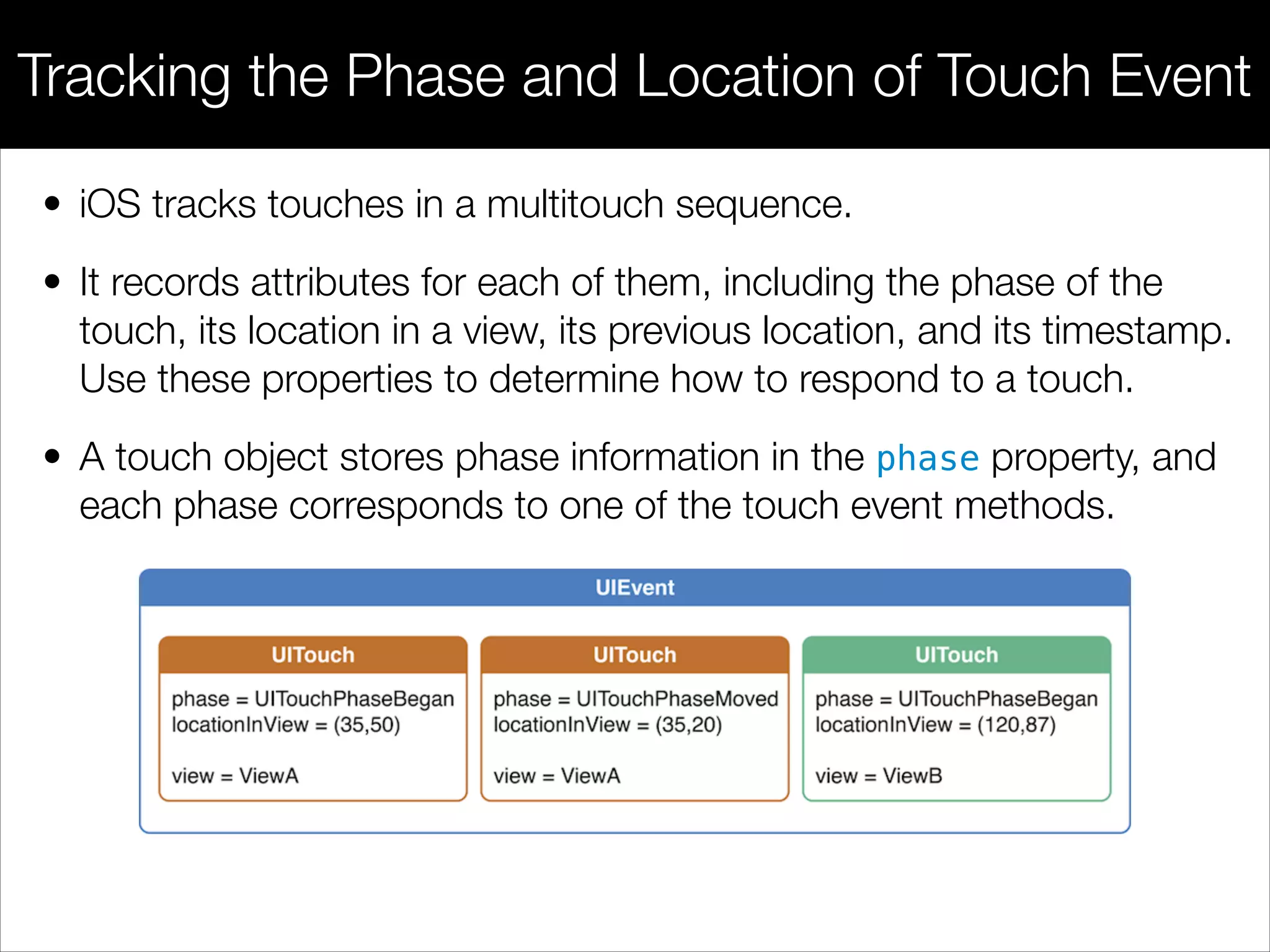 Tracking the Phase and Location of Touch Event

• iOS tracks touches in a multitouch sequence.

• It records attributes for each of them, including the phase of the touch, its location in a view, its previous location, and its timestamp. Use these properties to determine how to respond to a touch.

• A touch object stores phase information in the phase property, and each phase corresponds to one of the touch event methods.

UIEvent

UITouch
phase = UITouchPhaseBegan
locationInView = (35,50)
view = ViewA

UITouch
phase = UITouchPhaseMoved
locationInView = (35,20)
view = ViewA

UITouch
phase = UITouchPhaseBegan
locationInView = (120,87)
view = ViewB